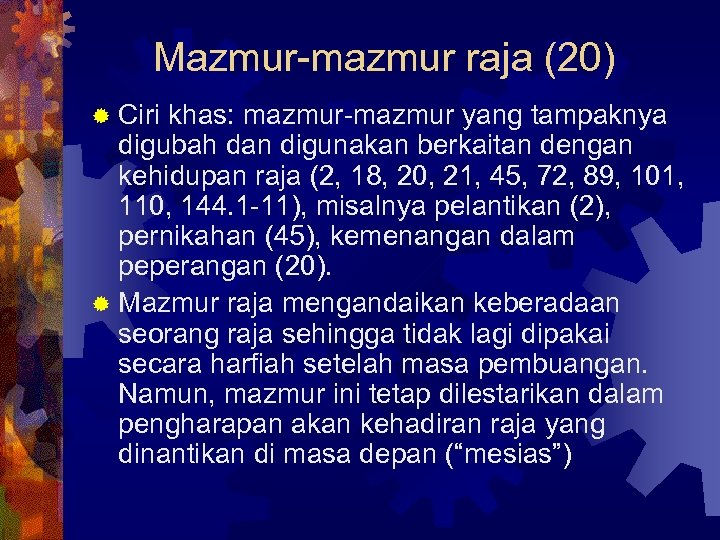 Mazmur-mazmur raja (20)

Ciri khas: mazmur-mazmur yang tampaknya digubah dan digunakan berkaitan dengan kehidupan raja (2, 18, 20, 21, 45, 72, 89, 101, 110, 144.1-11), misalnya pelantikan (2), pernikahan (45), kemenangan dalam peperangan (20).

Mazmur raja mengandaikan keberadaan seorang raja sehingga tidak lagi dipakai secara harfiah setelah masa pembuangan. Namun, mazmur ini tetap dilestarikan dalam pengharapan akan kehadiran raja yang dinantikan di masa depan (“mesias”)